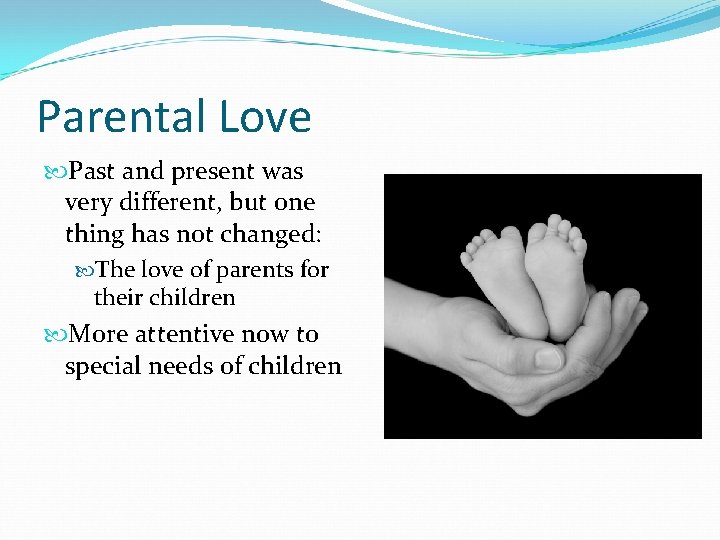 Parental Love

Past and present was very different, but one thing has not changed:

The love of parents for their children

More attentive now to special needs of children